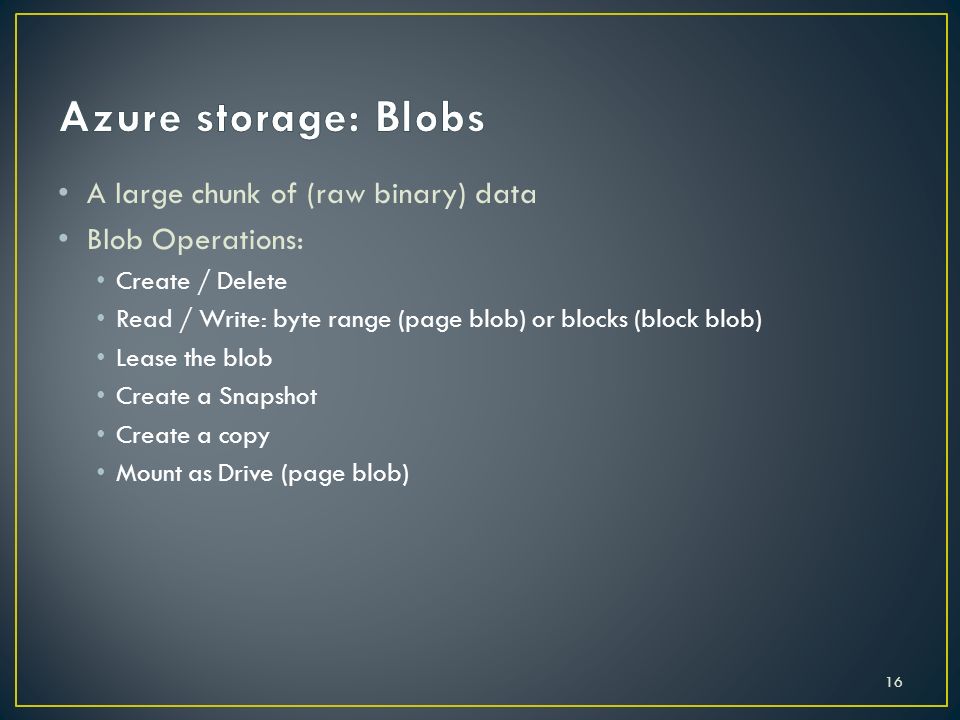 Azure storage: Blobs

• A large chunk of (raw binary) data
• Blob Operations:
  • Create / Delete
  • Read / Write: byte range (page blob) or blocks (block blob)
  • Lease the blob
  • Create a Snapshot
  • Create a copy
  • Mount as Drive (page blob)

16